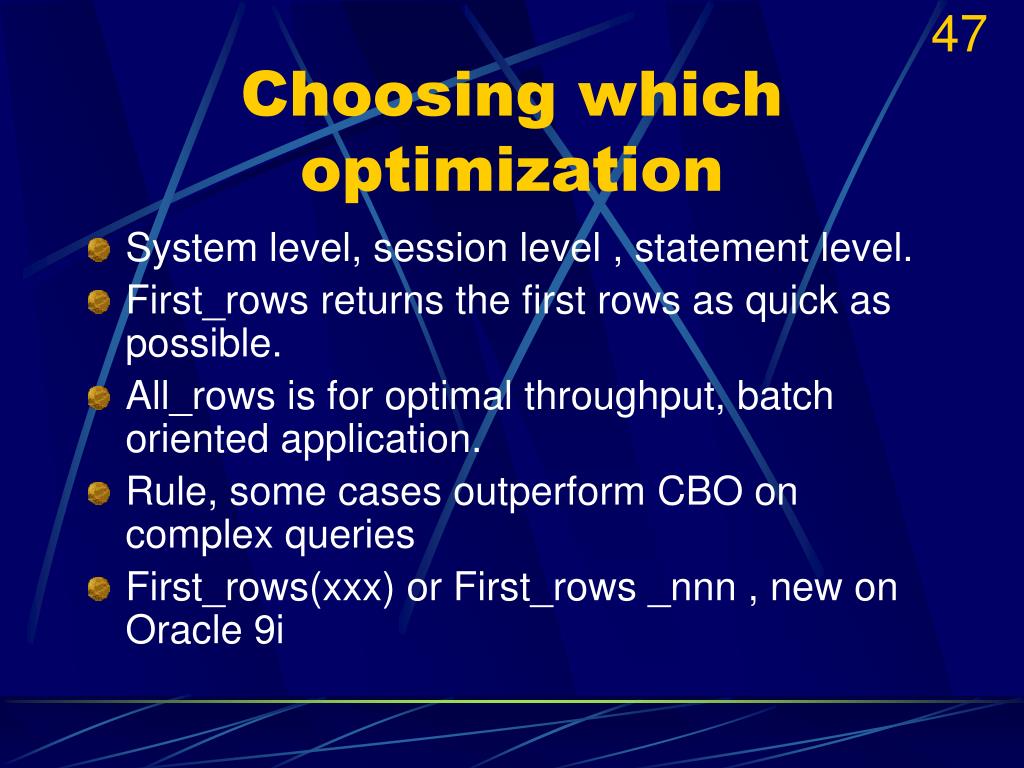 47

Choosing which optimization

System level, session level , statement level.

First_rows returns the first rows as quick as possible.

All_rows is for optimal throughput, batch oriented application.

Rule, some cases outperform CBO on complex queries

First_rows(xxx) or First_rows _nnn , new on Oracle 9i